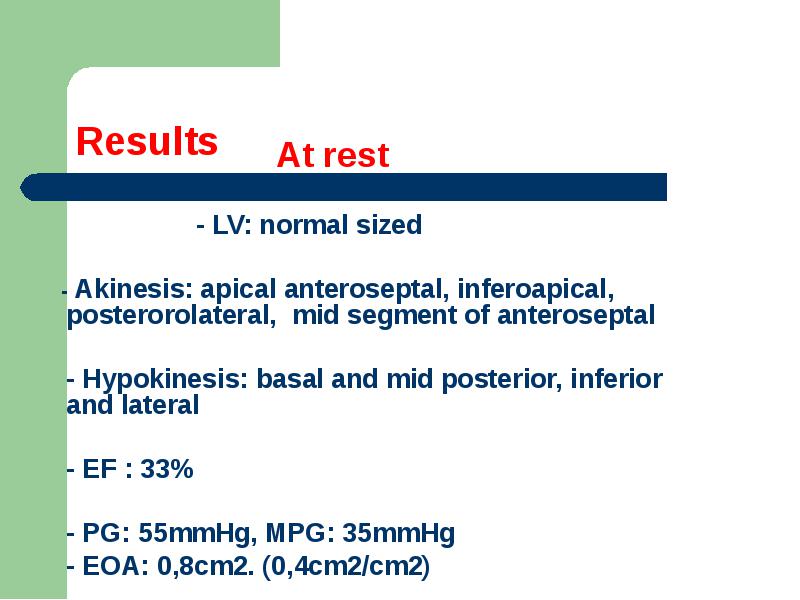 Results

At rest

- LV: normal sized

- Akinesis: apical anteroseptal, inferoapical, posterorolateral, mid segment of anteroseptal

- Hypokinesis: basal and mid posterior, inferior and lateral

- EF : 33%

- PG: 55mmHg, MPG: 35mmHg
- EOA: 0,8cm2. (0,4cm2/cm2)